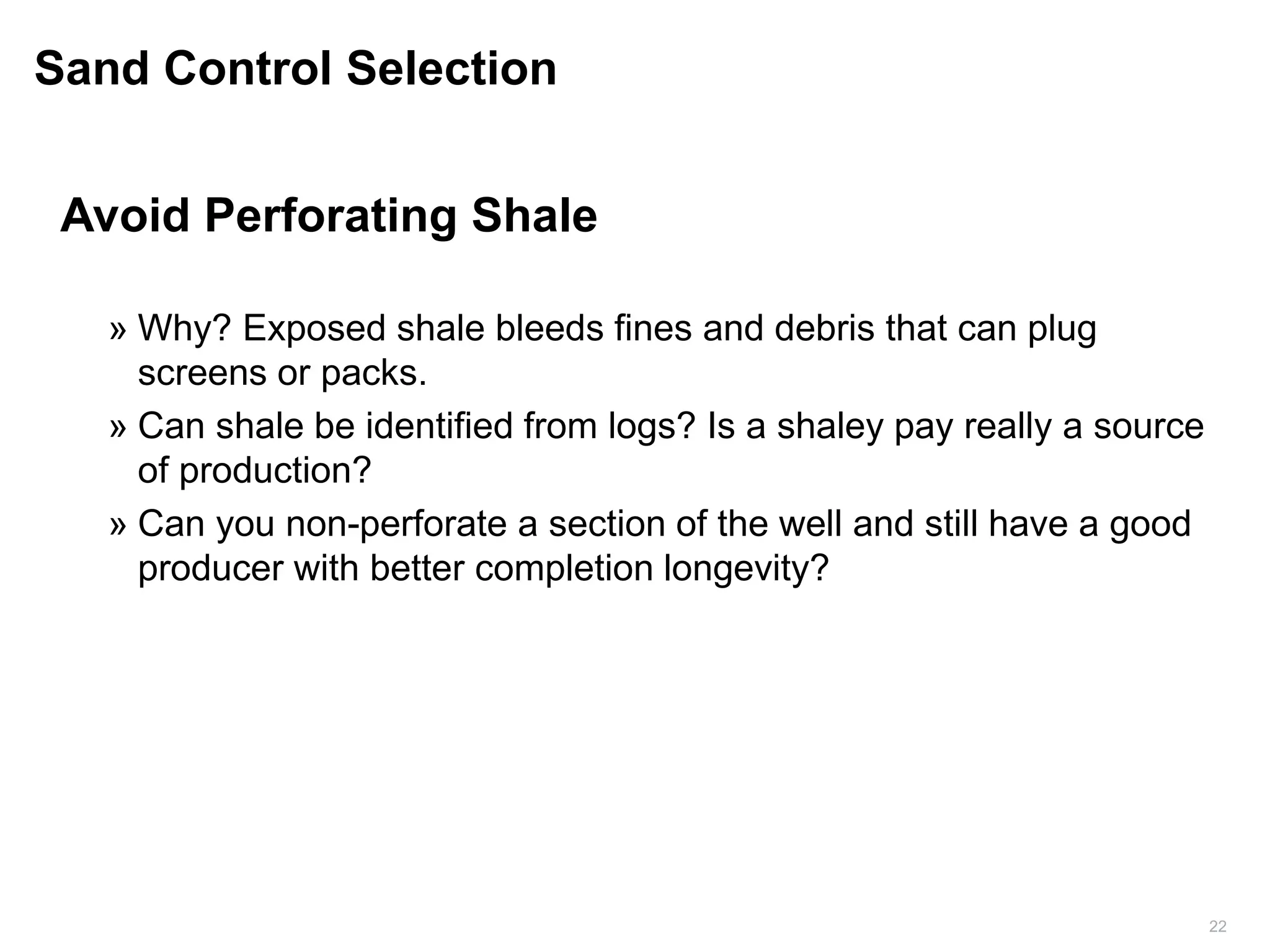 Sand Control Selection

Avoid Perforating Shale

» Why? Exposed shale bleeds fines and debris that can plug screens or packs.

» Can shale be identified from logs? Is a shaley pay really a source of production?

» Can you non-perforate a section of the well and still have a good producer with better completion longevity?

22